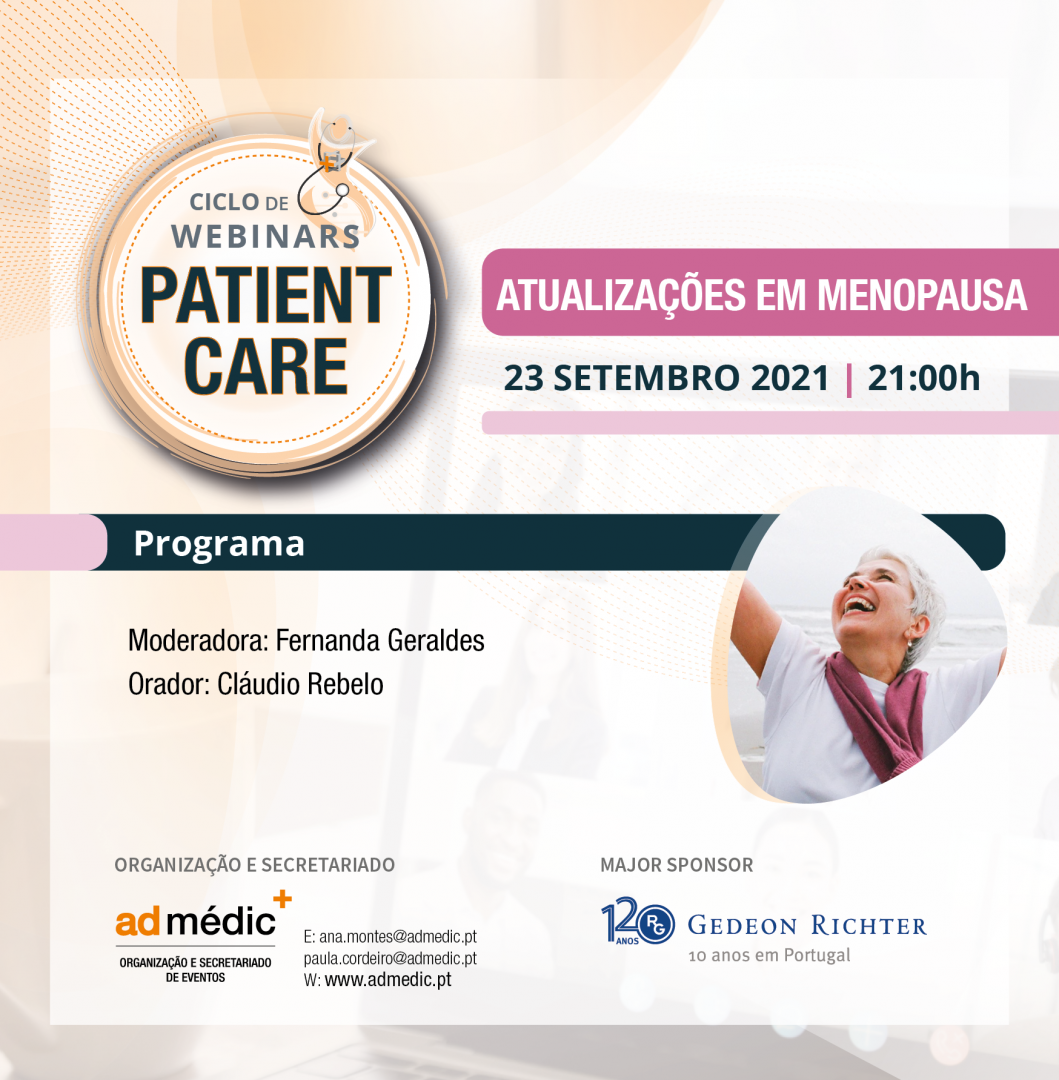 CICLO DE WEBINARS
PATIENT CARE

ATUALIZAÇÕES EM MENOPAUSA

23 SETEMBRO 2021 | 21:00h

Programa

Moderadora: Fernanda Geraldes
Orador: Cláudio Rebelo

ORGANIZAÇÃO E SECRETARIADO

ad médic+
ORGANIZAÇÃO E SECRETARIADO DE EVENTOS

E: ana.montes@admedic.pt
paula.cordeiro@admedic.pt
W: www.admedic.pt

MAJOR SPONSOR

120 ANOS RG GEDEON RICHTER
10 anos em Portugal